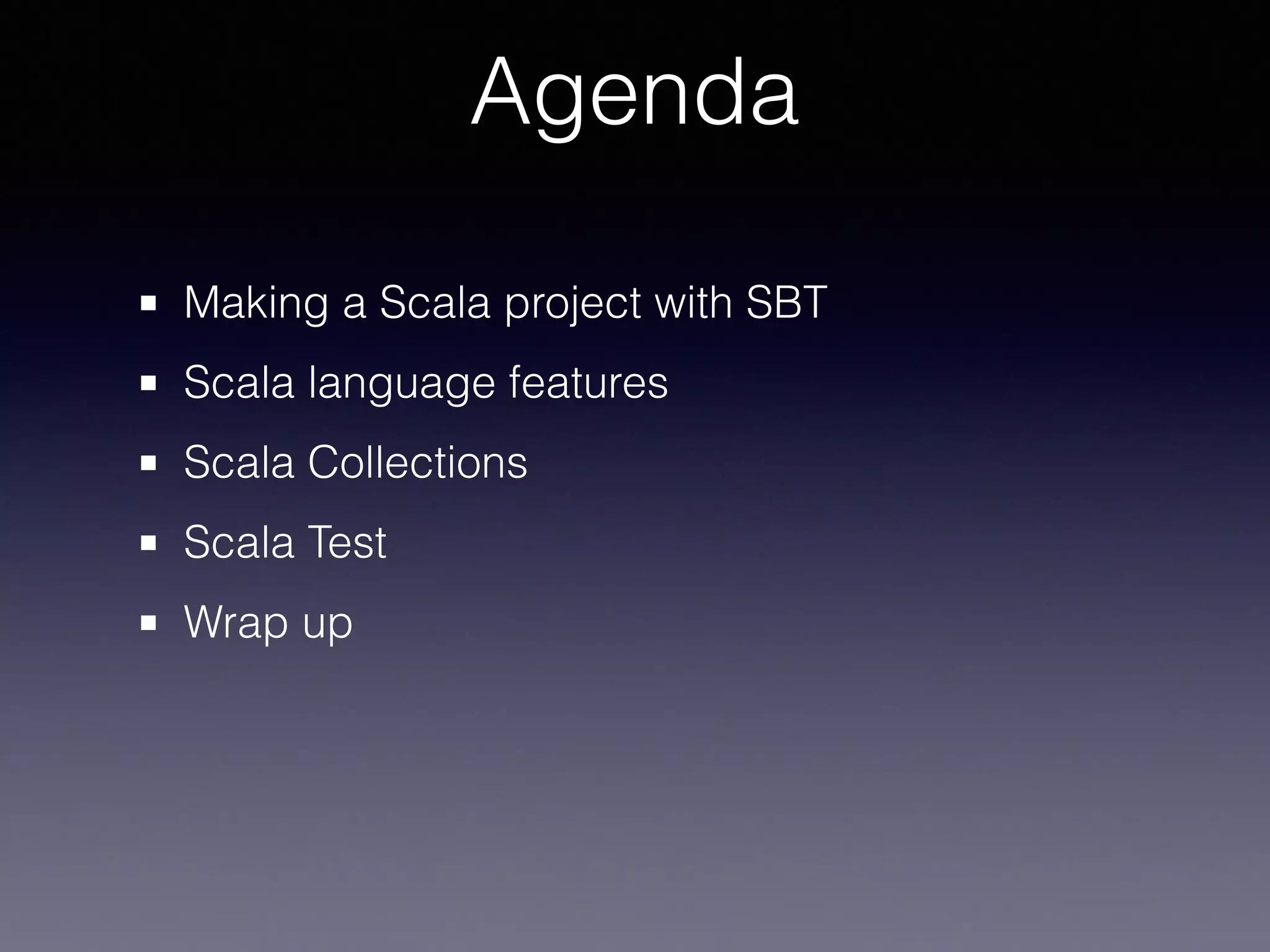 Agenda

- Making a Scala project with SBT
- Scala language features
- Scala Collections
- Scala Test
- Wrap up